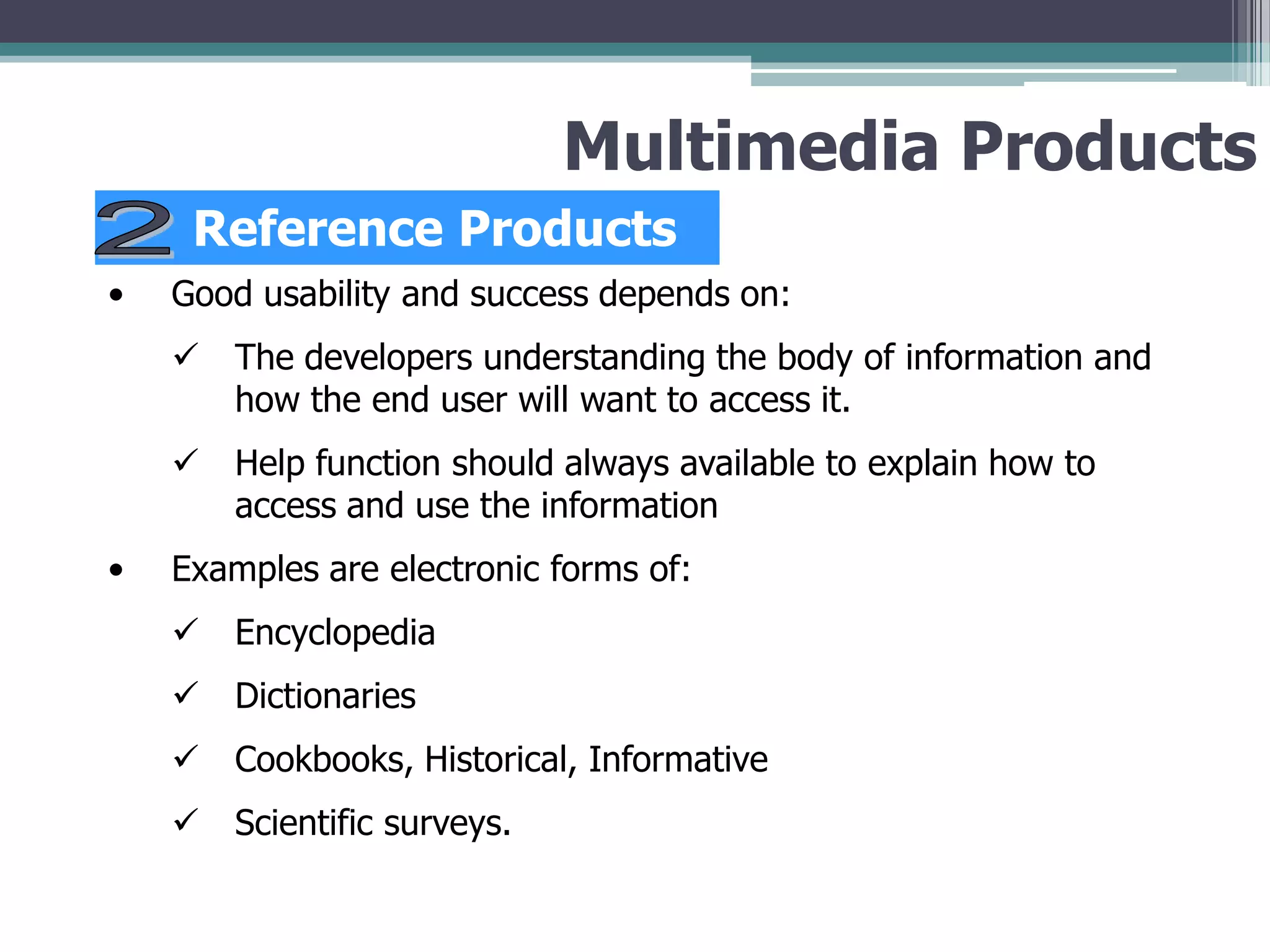 Multimedia Products

2 Reference Products

• Good usability and success depends on:

✓ The developers understanding the body of information and how the end user will want to access it.

✓ Help function should always available to explain how to access and use the information

• Examples are electronic forms of:

✓ Encyclopedia

✓ Dictionaries

✓ Cookbooks, Historical, Informative

✓ Scientific surveys.